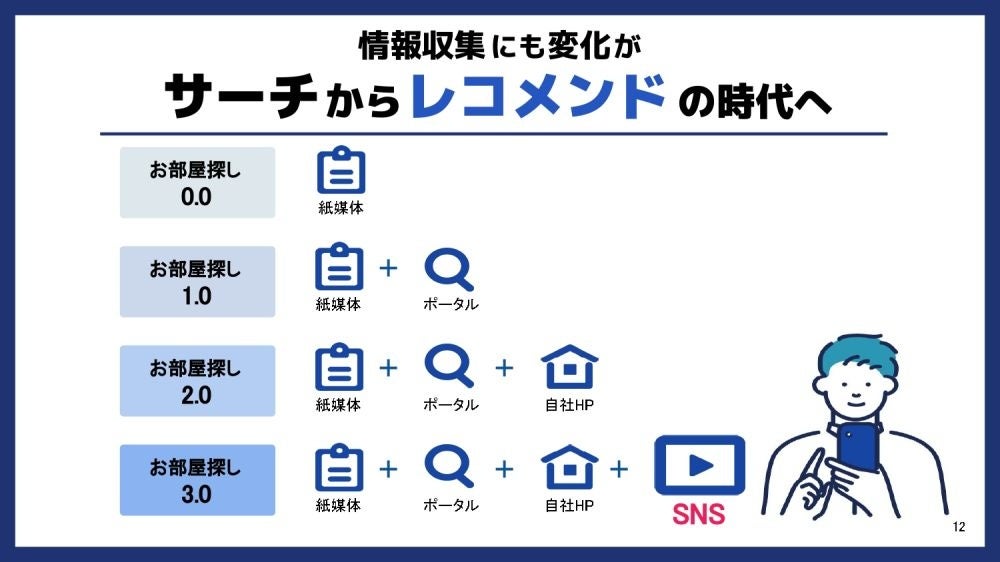 情報収集にも変化が
サーチからレコメンドの時代へ

お部屋探し 0.0
紙媒体

お部屋探し 1.0
紙媒体 + ポータル

お部屋探し 2.0
紙媒体 + ポータル + 自社HP

お部屋探し 3.0
紙媒体 + ポータル + 自社HP + SNS

12